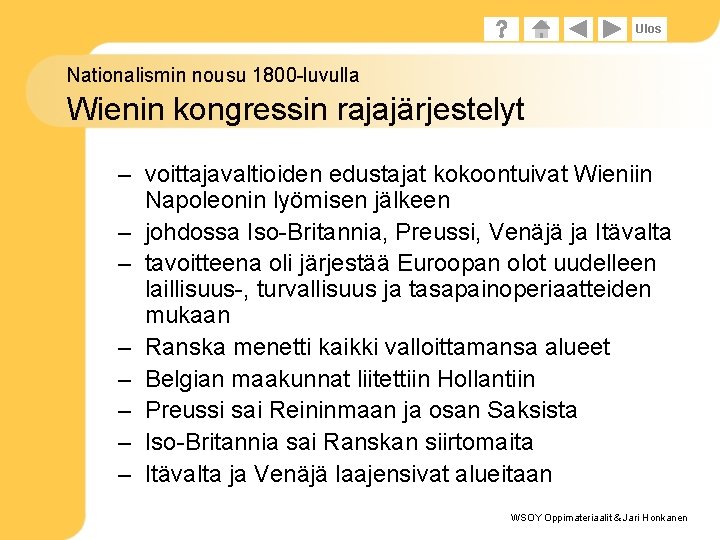 ?

Ulos

Nationalismin nousu 1800-luvulla

Wienin kongressin rajajärjestelyt

– voittajavaltioiden edustajat kokoontuivat Wieniin Napoleonin lyömisen jälkeen
– johdossa Iso-Britannia, Preussi, Venäjä ja Itävalta
– tavoitteena oli järjestää Euroopan olot uudelleen laillisuus-, turvallisuus ja tasapainoperiaatteiden mukaan
– Ranska menetti kaikki valloittamansa alueet
– Belgian maakunnat liitettiin Hollantiin
– Preussi sai Reininmaan ja osan Saksista
– Iso-Britannia sai Ranskan siirtomaita
– Itävalta ja Venäjä laajensivat alueitaan

WSOY Oppimateriaalit & Jari Honkanen